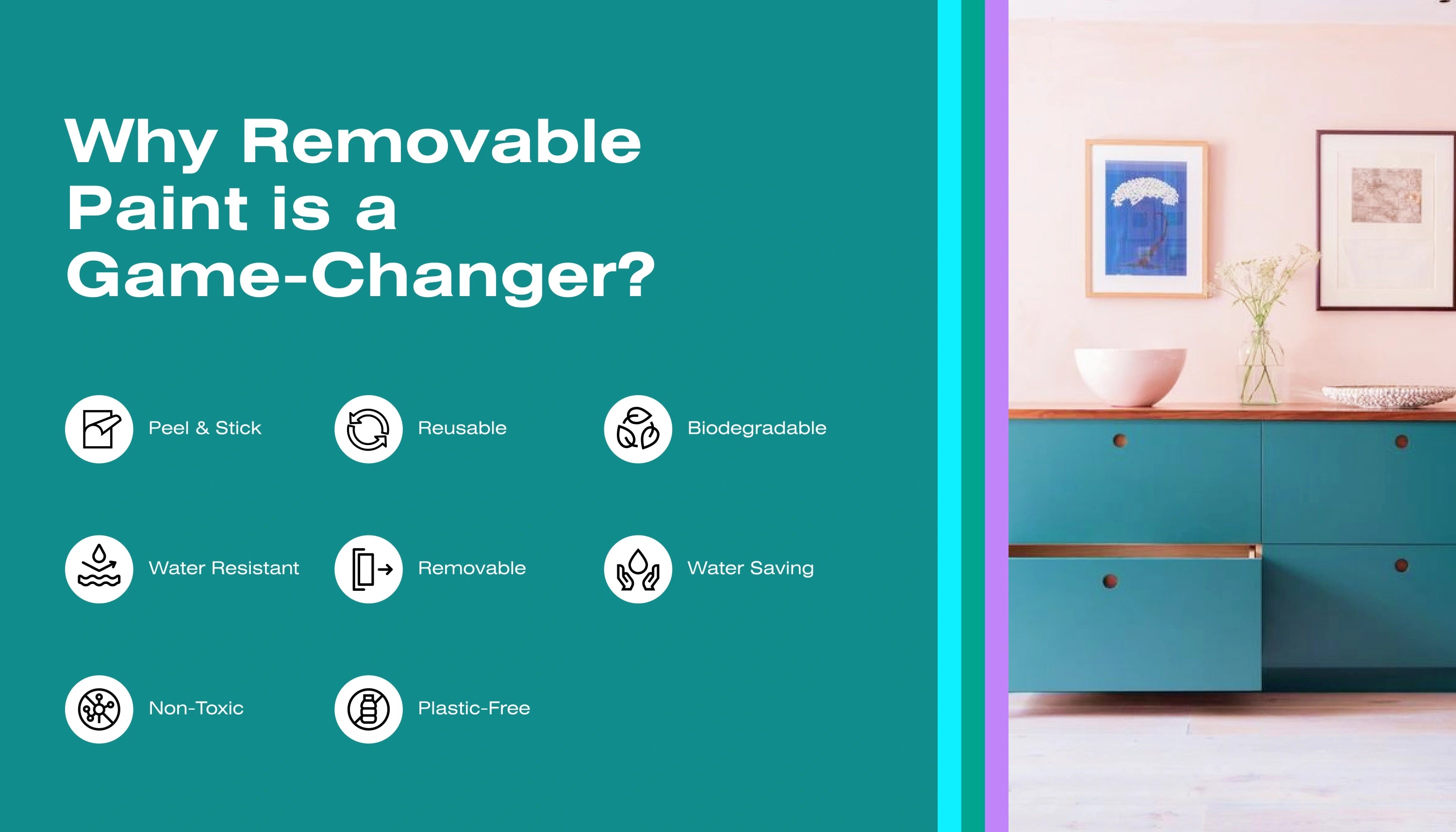 Why Removable Paint is a Game-Changer?

Peel & Stick

Reusable

Biodegradable

Water Resistant

Removable

Water Saving

Non-Toxic

Plastic-Free